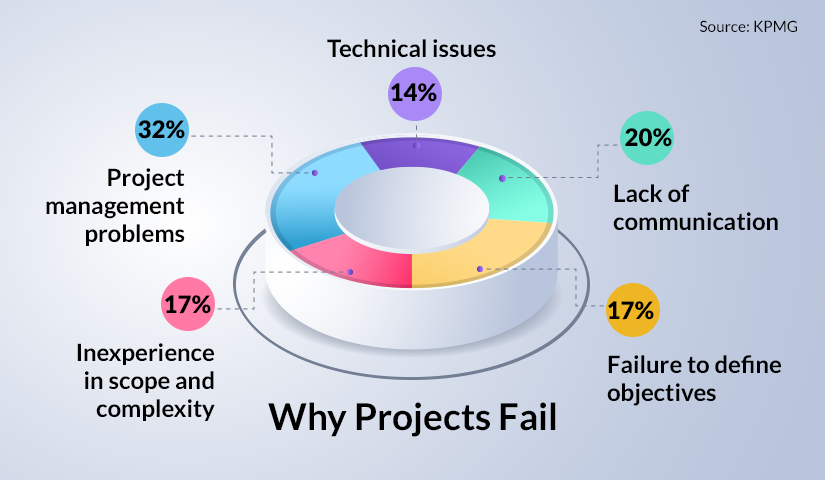 Source: KPMG

Technical issues

14%

32%

Project management problems

20%

Lack of communication

17%

Inexperience in scope and complexity

17%

Failure to define objectives

Why Projects Fail